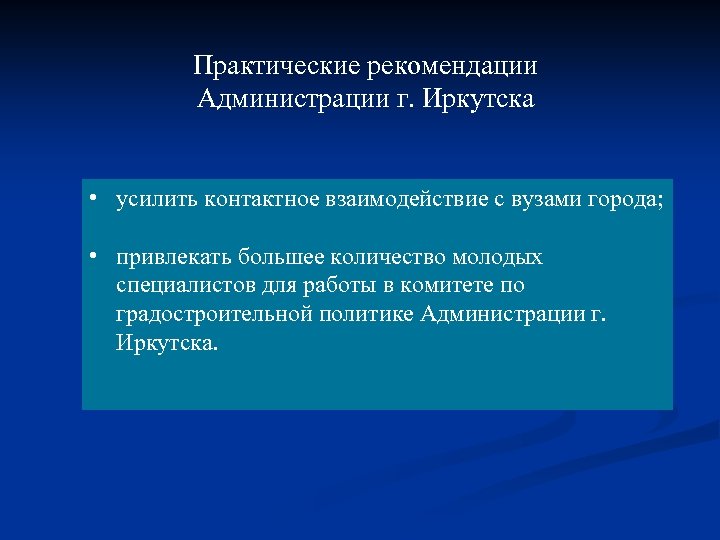 Практические рекомендации Администрации г. Иркутска

• усилить контактное взаимодействие с вузами города;

• привлекать большее количество молодых специалистов для работы в комитете по градостроительной политике Администрации г. Иркутска.